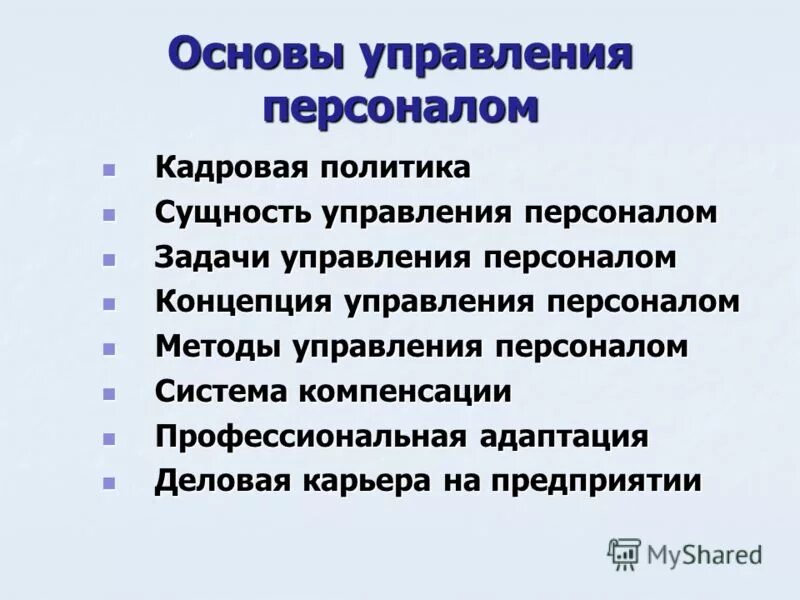 Основы управления персоналом

- Кадровая политика
- Сущность управления персоналом
- Задачи управления персоналом
- Концепция управления персоналом
- Методы управления персоналом
- Система компенсации
- Профессиональная адаптация
- Деловая карьера на предприятии

MyShared